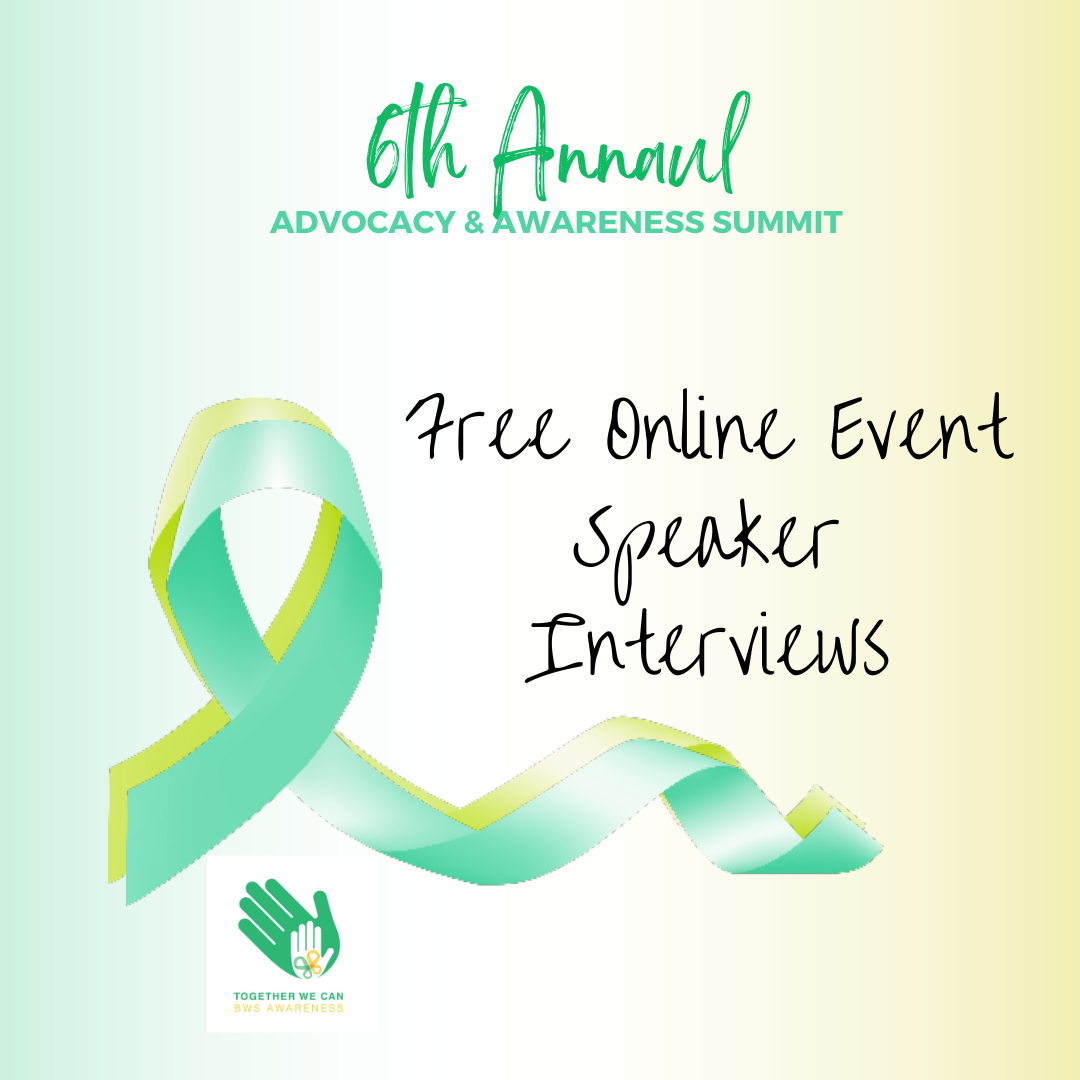 6th Annaul
ADVOCACY & AWARENESS SUMMIT

Free Online Event
Speaker
Interviews

TOGETHER WE CAN
BWS AWARENESS